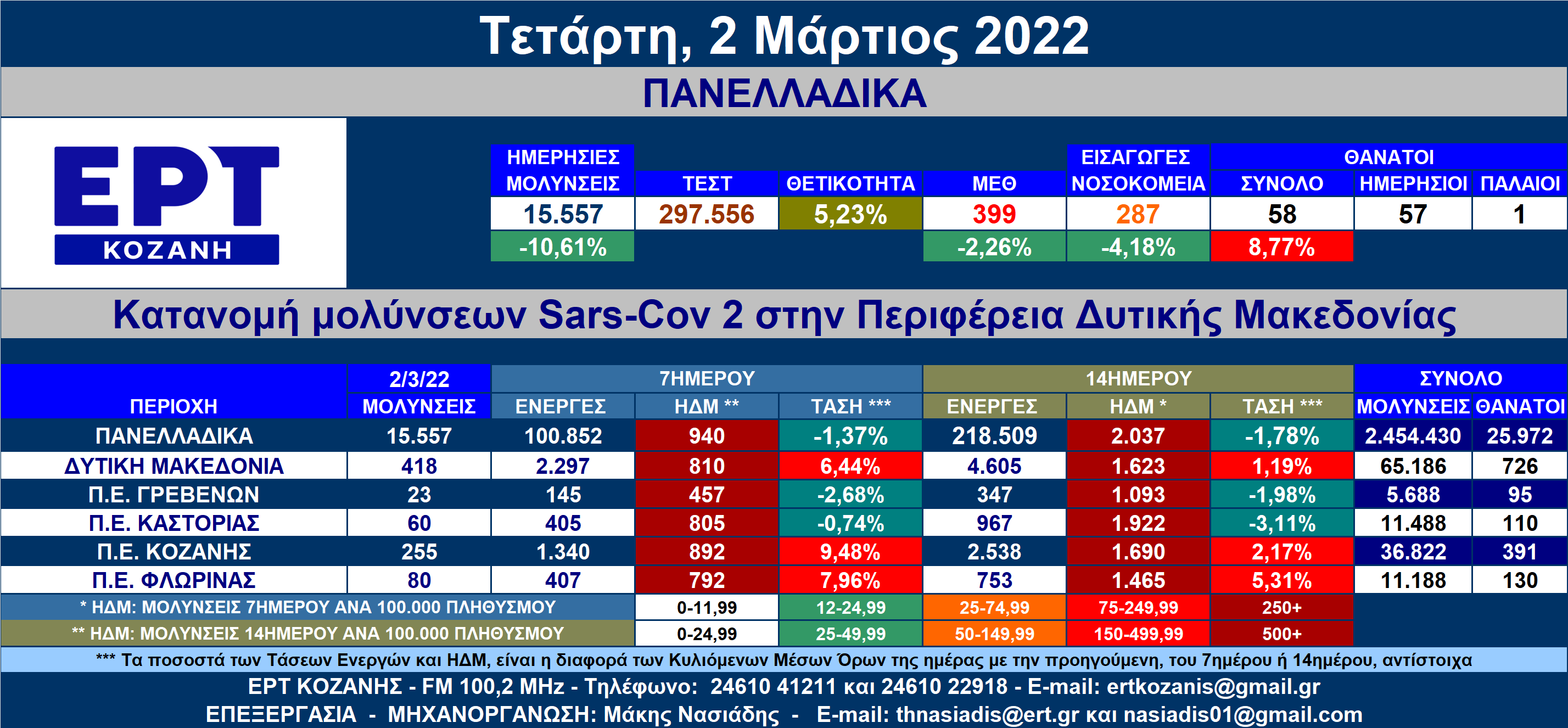 Τετάρτη, 2 Μάρτιος 2022

ΠΑΝΕΛΛΑΔΙΚΑ

ΕΡΤ
ΚΟΖΑΝΗ

| ΗΜΕΡΗΣΙΕΣ ΜΟΛΥΝΣΕΙΣ | ΤΕΣΤ | ΘΕΤΙΚΟΤΗΤΑ | ΜΕΘ | ΕΙΣΑΓΩΓΕΣ ΝΟΣΟΚΟΜΕΙΑ | ΘΑΝΑΤΟΙ ΣΥΝΟΛΟ | ΘΑΝΑΤΟΙ ΗΜΕΡΗΣΙΟΙ | ΘΑΝΑΤΟΙ ΠΑΛΑΙΟΙ |
|---|---|---|---|---|---|---|---|
| 15.557 | 297.556 | 5,23% | 399 | 287 | 58 | 57 | 1 |
| -10,61% | | | -2,26% | -4,18% | 8,77% | | |

Κατανομή μολύνσεων Sars-Cov 2 στην Περιφέρεια Δυτικής Μακεδονίας

| ΠΕΡΙΟΧΗ | 2/3/22 ΜΟΛΥΝΣΕΙΣ | 7ΗΜΕΡΟΥ ΕΝΕΡΓΕΣ | 7ΗΜΕΡΟΥ ΗΔΜ ** | 7ΗΜΕΡΟΥ ΤΑΣΗ *** | 14ΗΜΕΡΟΥ ΕΝΕΡΓΕΣ | 14ΗΜΕΡΟΥ ΗΔΜ * | 14ΗΜΕΡΟΥ ΤΑΣΗ *** | ΣΥΝΟΛΟ ΜΟΛΥΝΣΕΙΣ | ΣΥΝΟΛΟ ΘΑΝΑΤΟΙ |
|---|---|---|---|---|---|---|---|---|---|
| ΠΑΝΕΛΛΑΔΙΚΑ | 15.557 | 100.852 | 940 | -1,37% | 218.509 | 2.037 | -1,78% | 2.454.430 | 25.972 |
| ΔΥΤΙΚΗ ΜΑΚΕΔΟΝΙΑ | 418 | 2.297 | 810 | 6,44% | 4.605 | 1.623 | 1,19% | 65.186 | 726 |
| Π.Ε. ΓΡΕΒΕΝΩΝ | 23 | 145 | 457 | -2,68% | 347 | 1.093 | -1,98% | 5.688 | 95 |
| Π.Ε. ΚΑΣΤΟΡΙΑΣ | 60 | 405 | 805 | -0,74% | 967 | 1.922 | -3,11% | 11.488 | 110 |
| Π.Ε. ΚΟΖΑΝΗΣ | 255 | 1.340 | 892 | 9,48% | 2.538 | 1.690 | 2,17% | 36.822 | 391 |
| Π.Ε. ΦΛΩΡΙΝΑΣ | 80 | 407 | 792 | 7,96% | 753 | 1.465 | 5,31% | 11.188 | 130 |

| * ΗΔΜ: ΜΟΛΥΝΣΕΙΣ 7ΗΜΕΡΟΥ ΑΝΑ 100.000 ΠΛΗΘΥΣΜΟΥ | 0-11,99 | 12-24,99 | 25-74,99 | 75-249,99 | 250+ |
|---|---|---|---|---|---|
| ** ΗΔΜ: ΜΟΛΥΝΣΕΙΣ 14ΗΜΕΡΟΥ ΑΝΑ 100.000 ΠΛΗΘΥΣΜΟΥ | 0-24,99 | 25-49,99 | 50-149,99 | 150-499,99 | 500+ |

*** Τα ποσοστά των Τάσεων Ενεργών και ΗΔΜ, είναι η διαφορά των Κυλιόμενων Μέσων Όρων της ημέρας με την προηγούμενη, του 7ημέρου ή 14ημέρου, αντίστοιχα

ΕΡΤ ΚΟΖΑΝΗΣ - FM 100,2 MHz - Τηλέφωνο: 24610 41211 και 24610 22918 - E-mail: ertkozanis@gmail.gr

ΕΠΕΞΕΡΓΑΣΙΑ - ΜΗΧΑΝΟΡΓΑΝΩΣΗ: Μάκης Νασιάδης - E-mail: thnasiadis@ert.gr και nasiadis01@gmail.com